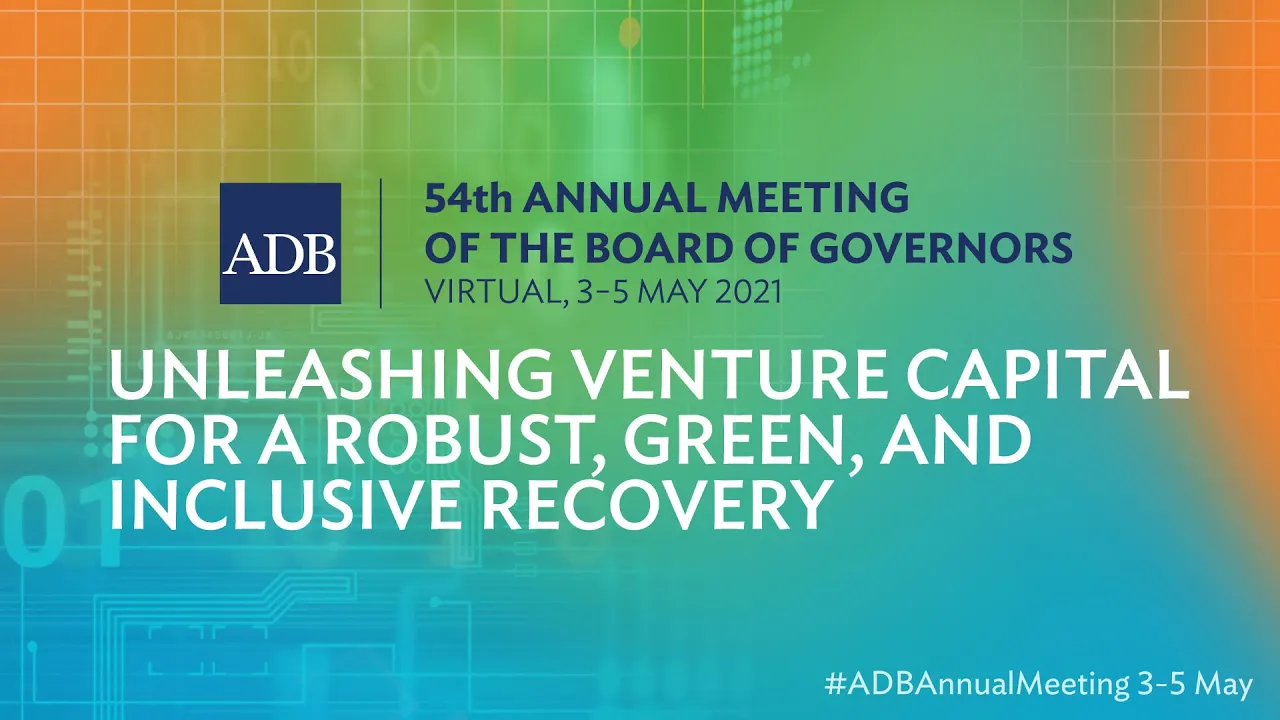 ADB

54th ANNUAL MEETING
OF THE BOARD OF GOVERNORS
VIRTUAL, 3–5 MAY 2021

UNLEASHING VENTURE CAPITAL FOR A ROBUST, GREEN, AND INCLUSIVE RECOVERY

#ADBAnnualMeeting 3-5 May